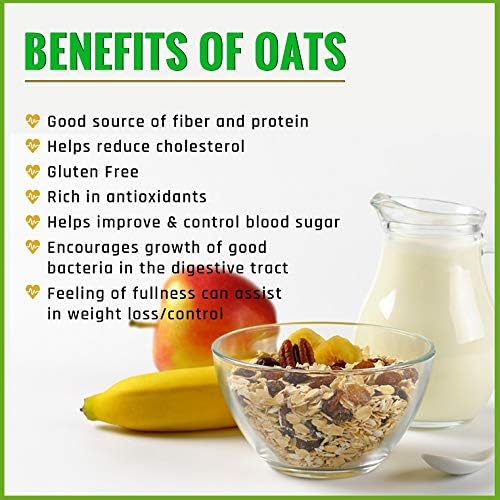 BENEFITS OF OATS

Good source of fiber and protein
Helps reduce cholesterol
Gluten Free
Rich in antioxidants
Helps improve & control blood sugar
Encourages growth of good bacteria in the digestive tract
Feeling of fullness can assist in weight loss/control